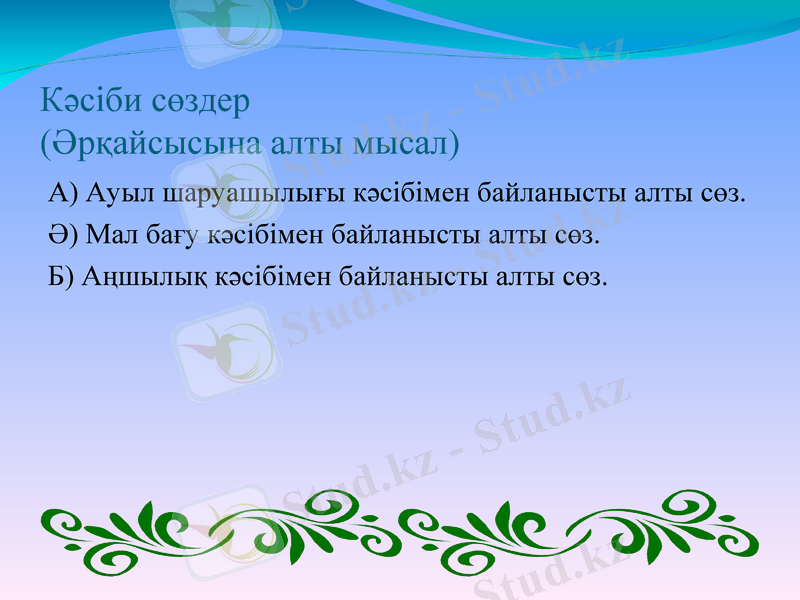 Кәсіби сөздер
(Әрқайсысына алты мысал)

А) Ауыл шаруашылығы кәсібімен байланысты алты сөз.

Ә) Мал бағу кәсібімен байланысты алты сөз.

Б) Аңшылық кәсібімен байланысты алты сөз.

Stud.kz - Stud.kz